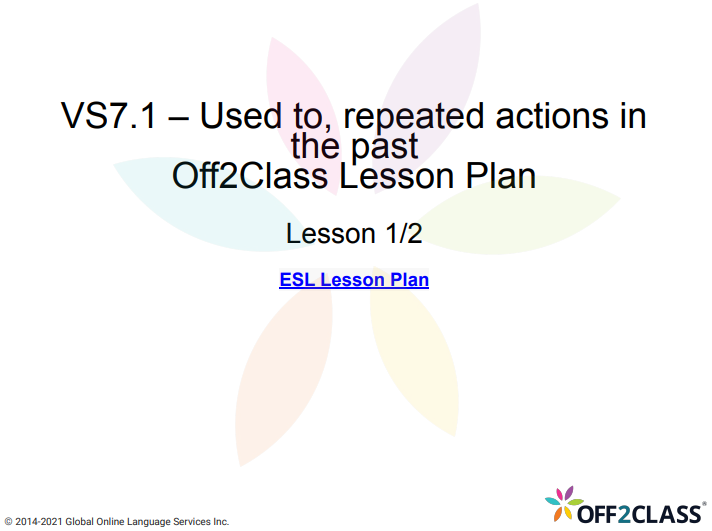 VS7.1 – Used to, repeated actions in the past
Off2Class Lesson Plan

Lesson 1/2

ESL Lesson Plan

© 2014-2021 Global Online Language Services Inc.

OFF2CLASS®